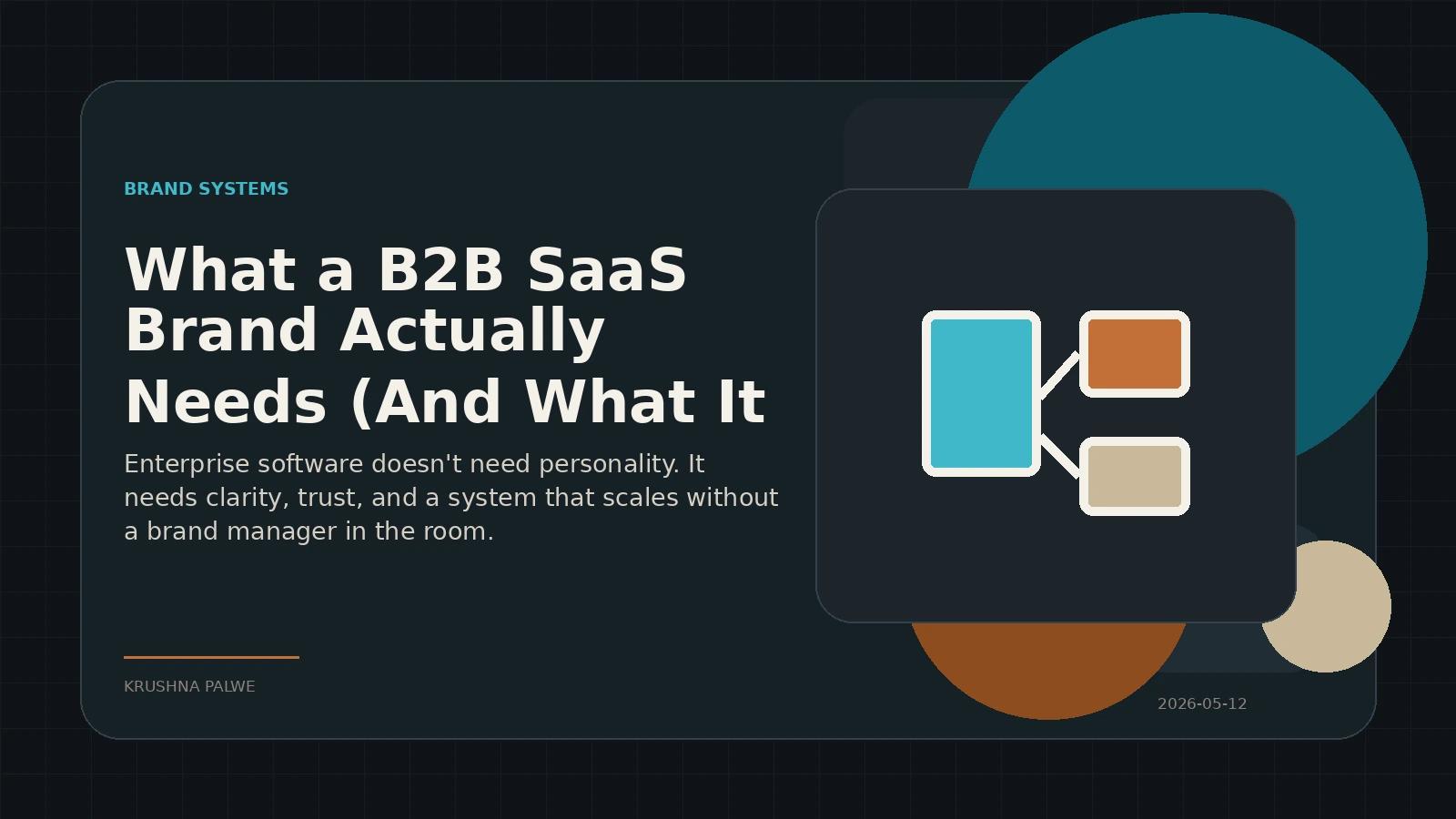 BRAND SYSTEMS

What a B2B SaaS Brand Actually Needs (And What It

Enterprise software doesn't need personality. It needs clarity, trust, and a system that scales without a brand manager in the room.

KRUSHNA PALWE

2026-05-12